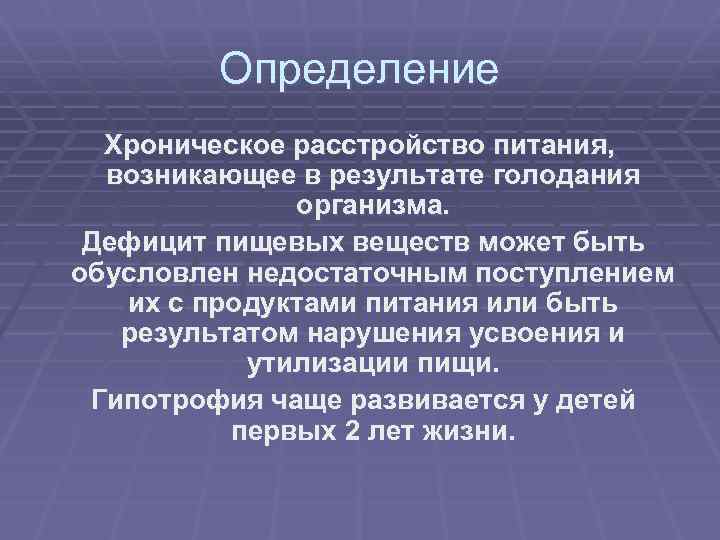 Определение

Хроническое расстройство питания, возникающее в результате голодания организма.

Дефицит пищевых веществ может быть обусловлен недостаточным поступлением их с продуктами питания или быть результатом нарушения усвоения и утилизации пищи.

Гипотрофия чаще развивается у детей первых 2 лет жизни.